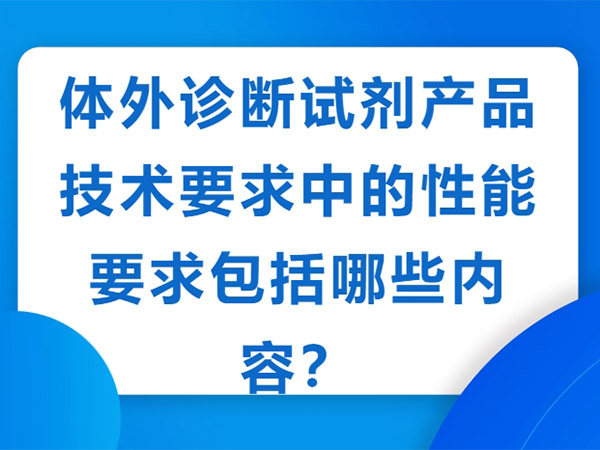 体外诊断试剂产品技术要求中的性能要求包括哪些内容？